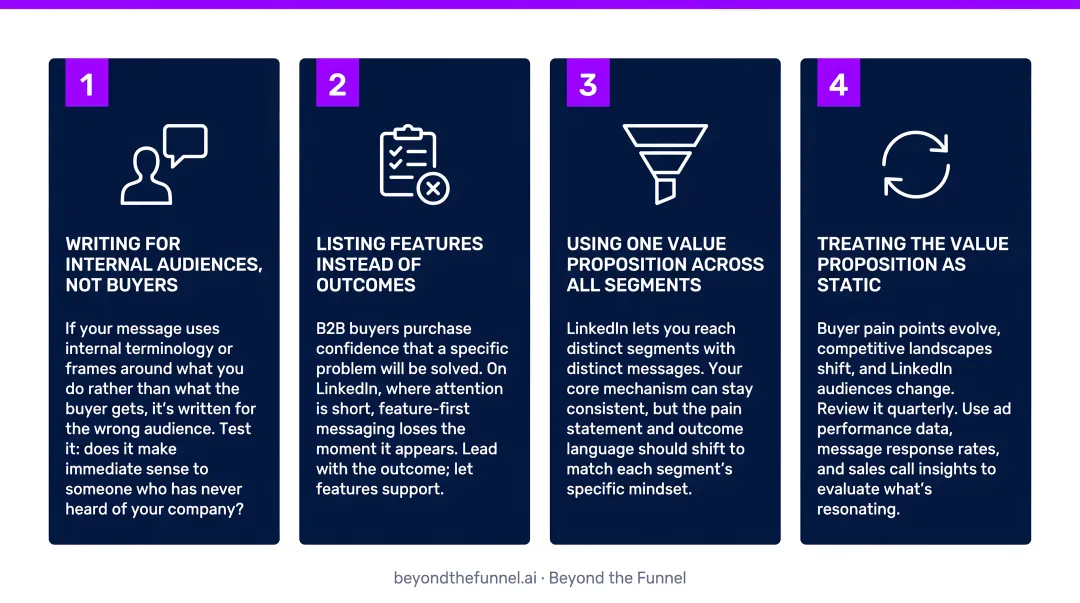 1

WRITING FOR INTERNAL AUDIENCES, NOT BUYERS

If your message uses internal terminology or frames around what you do rather than what the buyer gets, it's written for the wrong audience. Test it: does it make immediate sense to someone who has never heard of your company?

2

LISTING FEATURES INSTEAD OF OUTCOMES

B2B buyers purchase confidence that a specific problem will be solved. On LinkedIn, where attention is short, feature-first messaging loses the moment it appears. Lead with the outcome; let features support.

3

USING ONE VALUE PROPOSITION ACROSS ALL SEGMENTS

LinkedIn lets you reach distinct segments with distinct messages. Your core mechanism can stay consistent, but the pain statement and outcome language should shift to match each segment's specific mindset.

4

TREATING THE VALUE PROPOSITION AS STATIC

Buyer pain points evolve, competitive landscapes shift, and LinkedIn audiences change. Review it quarterly. Use ad performance data, message response rates, and sales call insights to evaluate what's resonating.

beyondthefunnel.ai · Beyond the Funnel